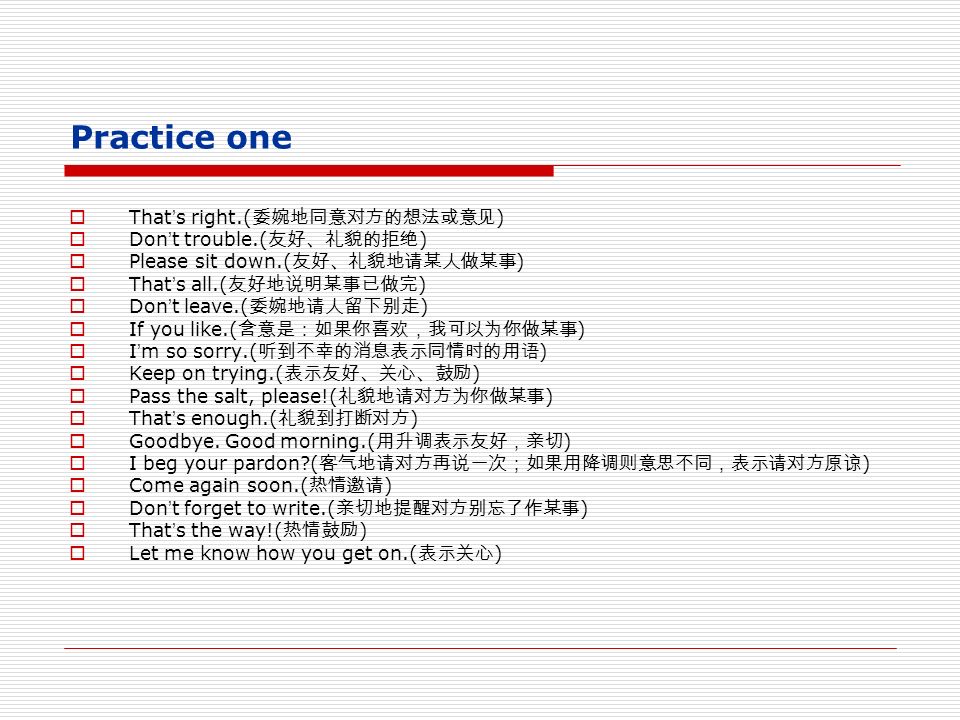 Practice one

That's right.(委婉地同意对方的想法或意见)
Don't trouble.(友好、礼貌的拒绝)
Please sit down.(友好、礼貌地请某人做某事)
That's all.(友好地说明某事已做完)
Don't leave.(委婉地请人留下别走)
If you like.(含意是：如果你喜欢，我可以为你做某事)
I'm so sorry.(听到不幸的消息表示同情时的用语)
Keep on trying.(表示友好、关心、鼓励)
Pass the salt, please!(礼貌地请对方为你做某事)
That's enough.(礼貌到打断对方)
Goodbye. Good morning.(用升调表示友好，亲切)
I beg your pardon?(客气地请对方再说一次；如果用降调则意思不同，表示请对方原谅)
Come again soon.(热情邀请)
Don't forget to write.(亲切地提醒对方别忘了作某事)
That's the way!(热情鼓励)
Let me know how you get on.(表示关心)